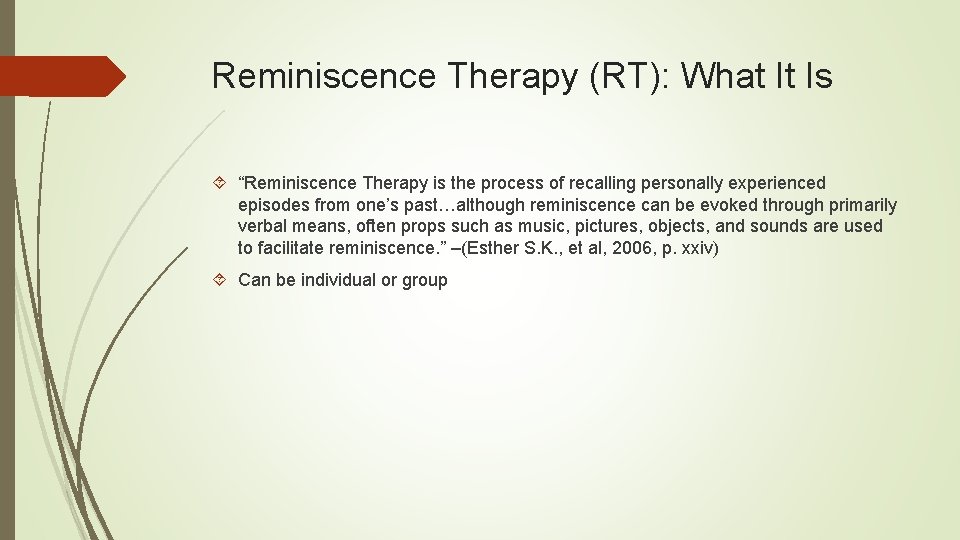 Reminiscence Therapy (RT): What It Is

“Reminiscence Therapy is the process of recalling personally experienced episodes from one’s past…although reminiscence can be evoked through primarily verbal means, often props such as music, pictures, objects, and sounds are used to facilitate reminiscence.” –(Esther S.K., et al, 2006, p. xxiv)

Can be individual or group